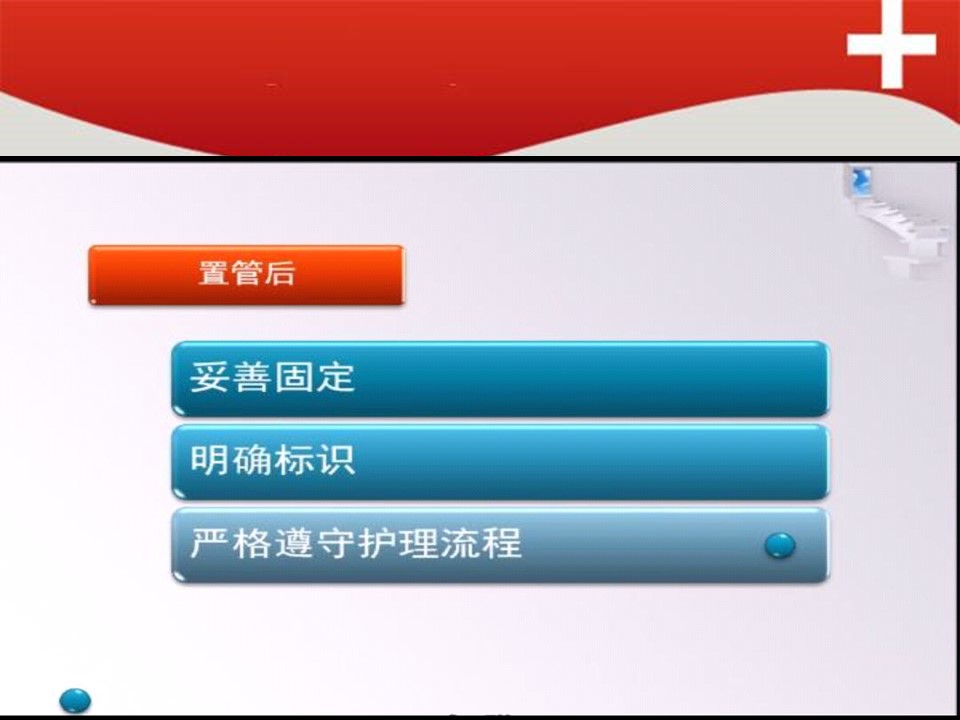 置管后

妥善固定

明确标识

严格遵守护理流程